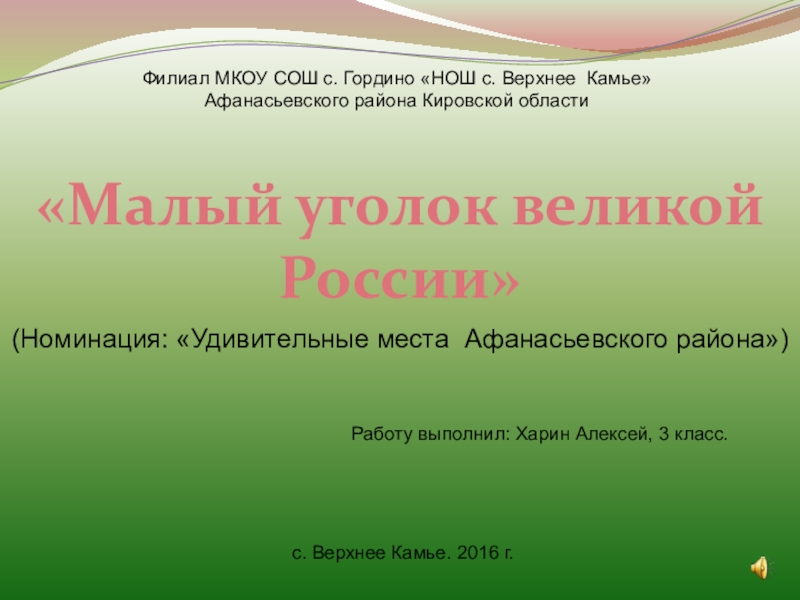 Филиал МКОУ СОШ с. Гордино «НОШ с. Верхнее Камье» Афанасьевского района Кировской области

«Малый уголок великой России»

(Номинация: «Удивительные места Афанасьевского района»)

Работу выполнил: Харин Алексей, 3 класс.

с. Верхнее Камье. 2016 г.